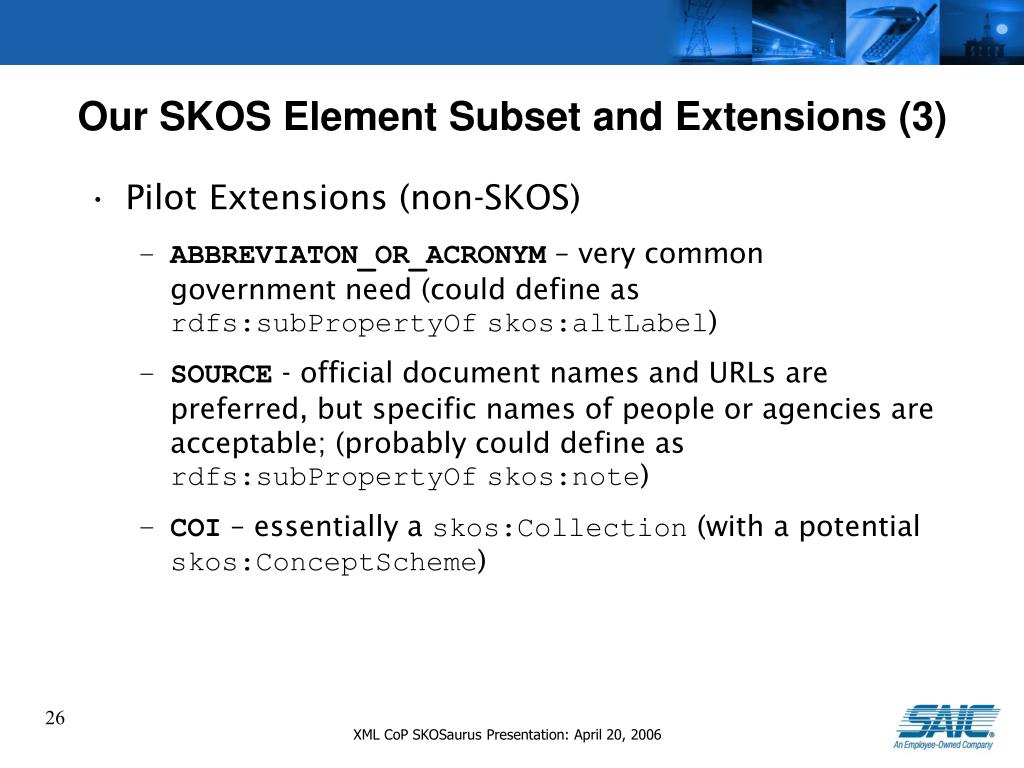 Our SKOS Element Subset and Extensions (3)

• Pilot Extensions (non-SKOS)

– ABBREVIATON_OR_ACRONYM – very common government need (could define as rdfs:subPropertyOf skos:altLabel)

– SOURCE - official document names and URLs are preferred, but specific names of people or agencies are acceptable; (probably could define as rdfs:subPropertyOf skos:note)

– COI – essentially a skos:Collection (with a potential skos:ConceptScheme)

26

XML CoP SKOSaurus Presentation: April 20, 2006

SAIC
An Employee-Owned Company